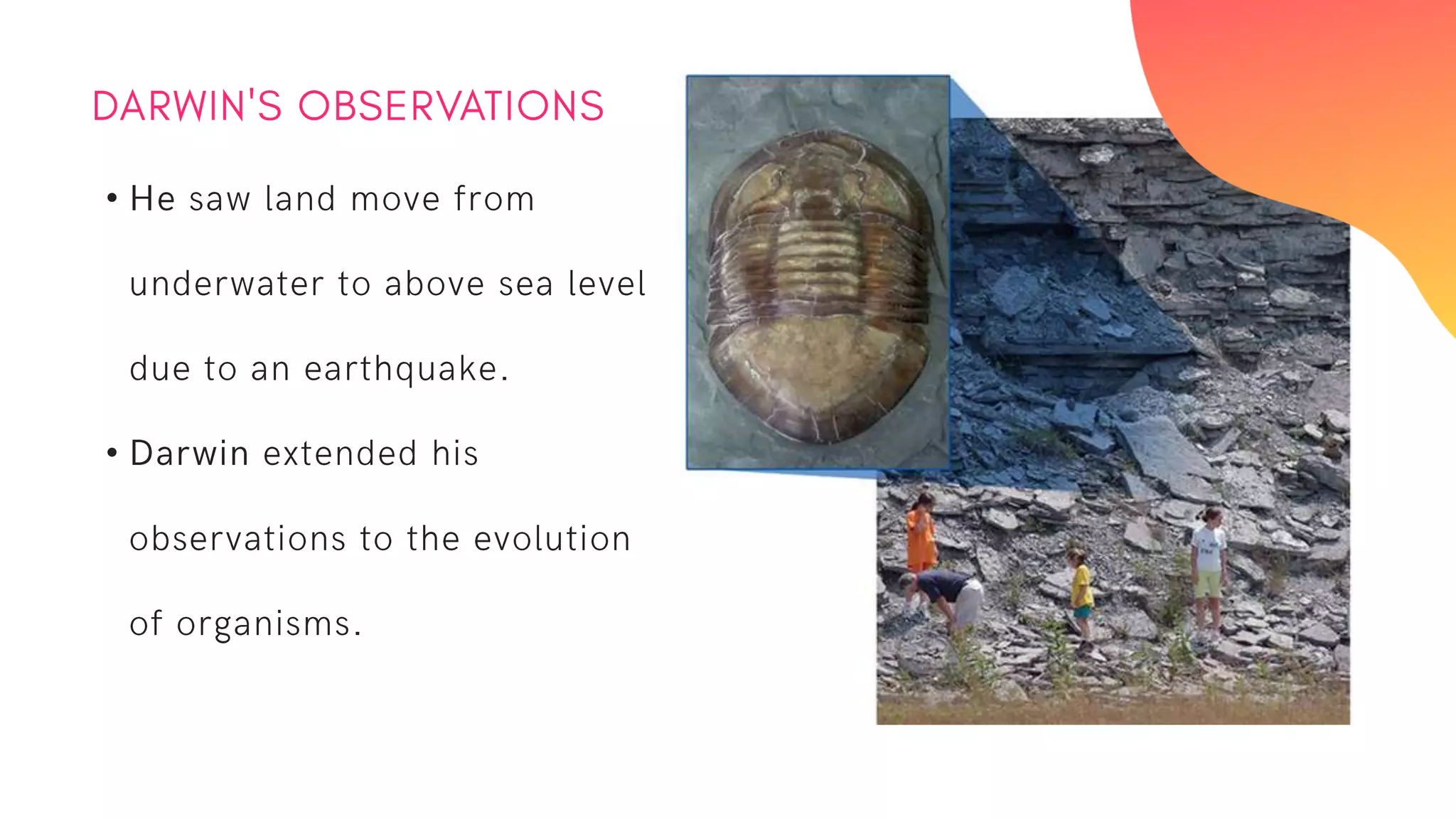 DARWIN'S OBSERVATIONS

• He saw land move from underwater to above sea level due to an earthquake.

• Darwin extended his observations to the evolution of organisms.